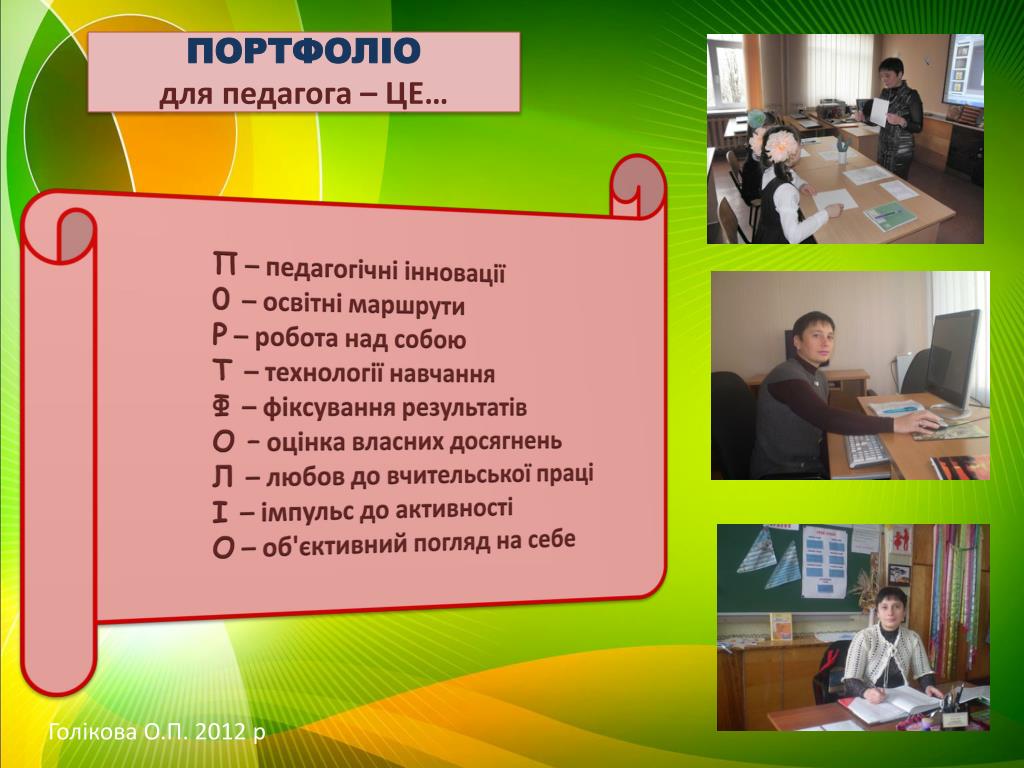 ПОРТФОЛІО
для педагога – ЦЕ…

П – педагогічні інновації
О – освітні маршрути
Р – робота над собою
Т – технології навчання
Ф – фіксування результатів
О – оцінка власних досягнень
Л – любов до вчительської праці
І – імпульс до активності
О – об'єктивний погляд на себе

Голікова О.П. 2012 р